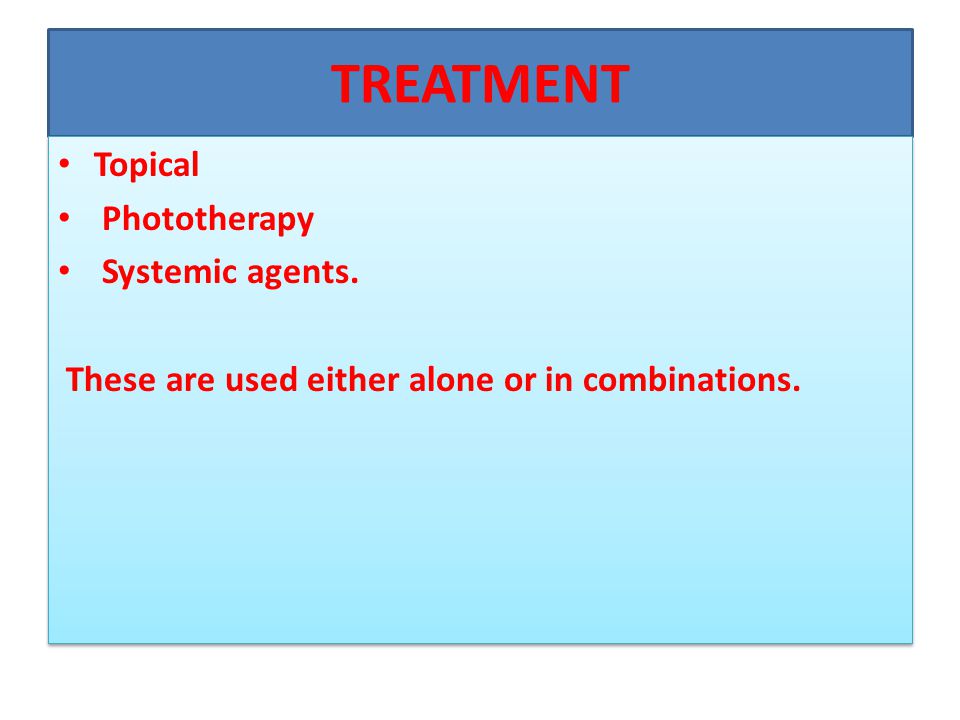 TREATMENT

• Topical
• Phototherapy
• Systemic agents.

These are used either alone or in combinations.